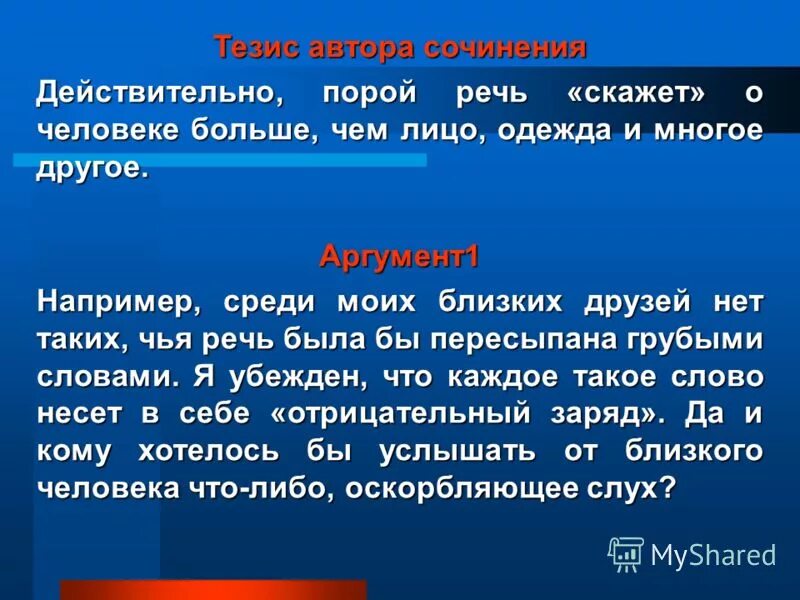 Тезис автора сочинения

Действительно, порой речь «скажет» о человеке больше, чем лицо, одежда и многое другое.

Аргумент1

Например, среди моих близких друзей нет таких, чья речь была бы пересыпана грубыми словами. Я убежден, что каждое такое слово несет в себе «отрицательный заряд». Да и кому хотелось бы услышать от близкого человека что-либо, оскорбляющее слух?

MyShared